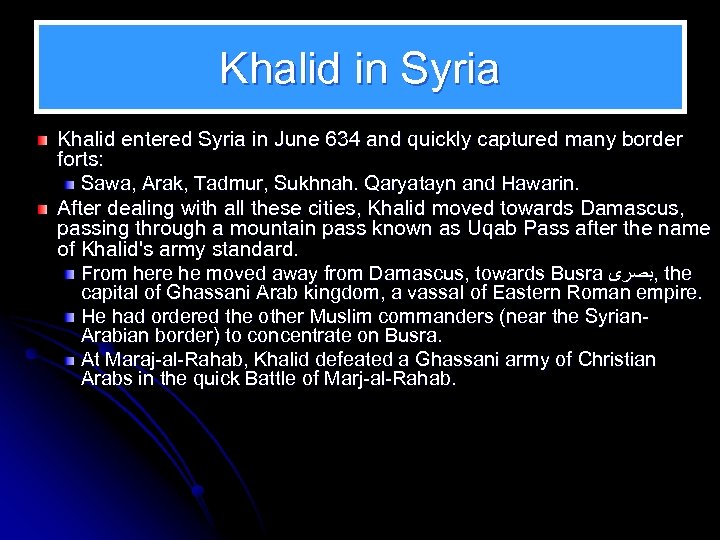 Khalid in Syria

Khalid entered Syria in June 634 and quickly captured many border forts:

Sawa, Arak, Tadmur, Sukhnah. Qaryatayn and Hawarin.

After dealing with all these cities, Khalid moved towards Damascus, passing through a mountain pass known as Uqab Pass after the name of Khalid's army standard.

From here he moved away from Damascus, towards Busra بصرى, the capital of Ghassani Arab kingdom, a vassal of Eastern Roman empire.

He had ordered the other Muslim commanders (near the Syrian-Arabian border) to concentrate on Busra.

At Maraj-al-Rahab, Khalid defeated a Ghassani army of Christian Arabs in the quick Battle of Marj-al-Rahab.